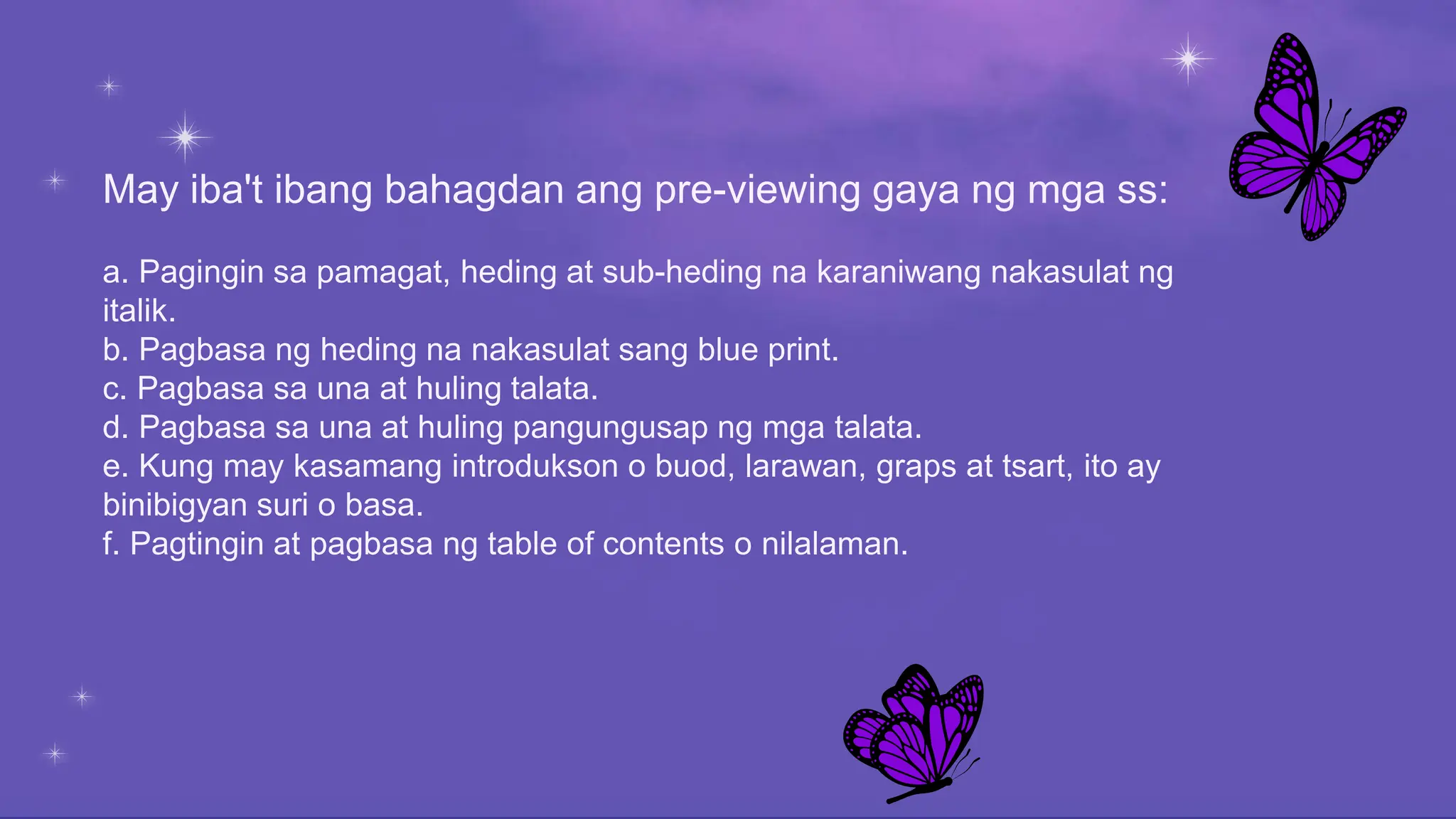 May iba't ibang bahagdan ang pre-viewing gaya ng mga ss:

a. Pagingin sa pamagat, heding at sub-heding na karaniwang nakasulat ng italik.
b. Pagbasa ng heding na nakasulat sang blue print.
c. Pagbasa sa una at huling talata.
d. Pagbasa sa una at huling pangungusap ng mga talata.
e. Kung may kasamang introdukson o buod, larawan, graps at tsart, ito ay binibigyan suri o basa.
f. Pagtingin at pagbasa ng table of contents o nilalaman.